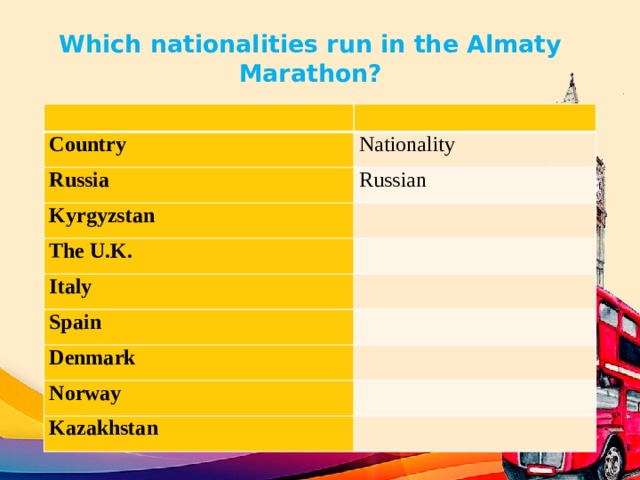 Which nationalities run in the Almaty Marathon?

| | |
|---|---|
| Country | Nationality |
| Russia | Russian |
| Kyrgyzstan | |
| The U.K. | |
| Italy | |
| Spain | |
| Denmark | |
| Norway | |
| Kazakhstan | |